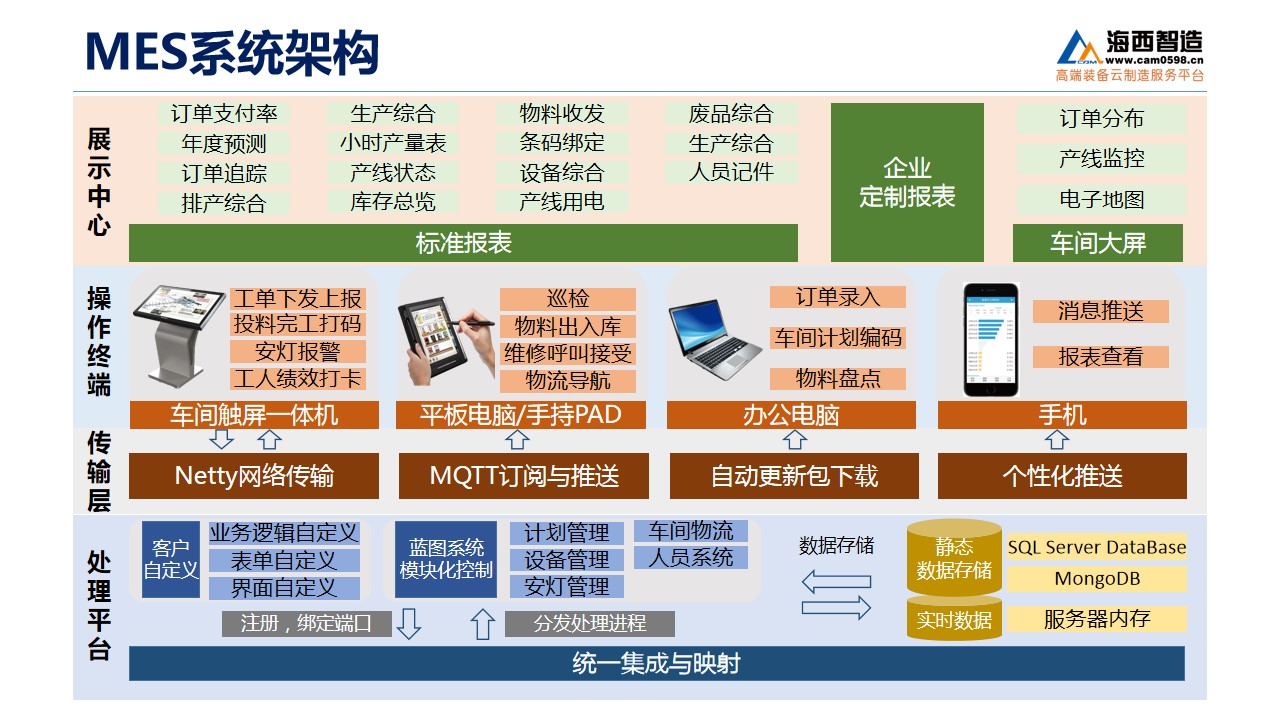 MES系统架构

海西智造
www.cam0598.cn
高端装备云制造服务平台

展示中心

订单支付率
年度预测
订单追踪
排产综合

生产综合
小时产量表
产线状态
库存总览

物料收发
条码绑定
设备综合
产线用电

废品综合
生产综合
人员记件

标准报表

企业定制报表

订单分布
产线监控
电子地图
车间大屏

操作终端

工单下发上报
投料完工打码
安灯报警
工人绩效打卡
车间触屏一体机

巡检
物料出入库
维修呼叫接受
物流导航
平板电脑/手持PAD

订单录入
车间计划编码
物料盘点
办公电脑

消息推送
报表查看
手机

传输层

Netty网络传输
MQTT订阅与推送
自动更新包下载
个性化推送

处理平台

客户自定义
业务逻辑自定义
表单自定义
界面自定义

蓝图系统模块化控制
计划管理
设备管理
安灯管理
车间物流
人员系统

数据存储

静态数据存储
SQL Server DataBase
MongoDB
实时数据
服务器内存

注册，绑定端口
分发处理进程

统一集成与映射